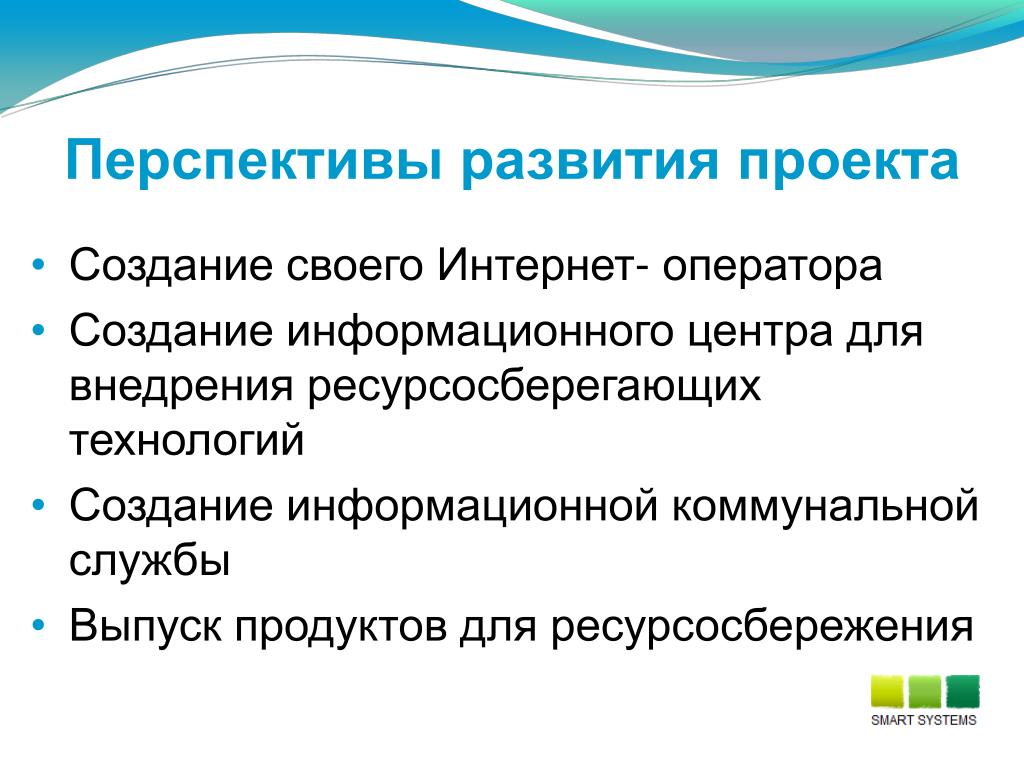 Перспективы развития проекта

• Создание своего Интернет- оператора
• Создание информационного центра для внедрения ресурсосберегающих технологий
• Создание информационной коммунальной службы
• Выпуск продуктов для ресурсосбережения

SMART SYSTEMS